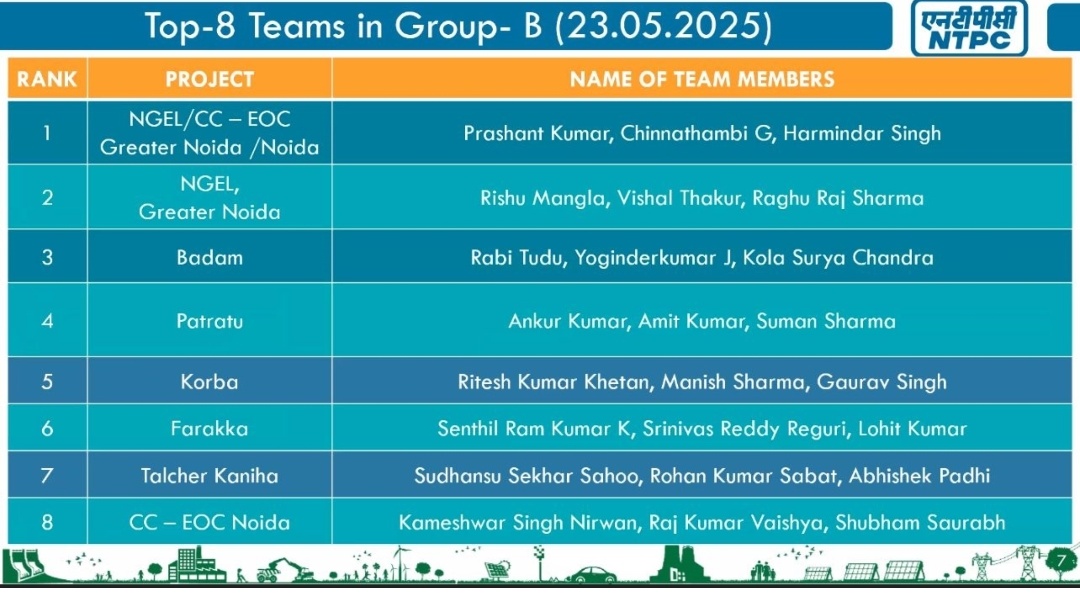 Top-8 Teams in Group- B (23.05.2025)

एनटीपीसी
NTPC

| RANK | PROJECT | NAME OF TEAM MEMBERS |
|---|---|---|
| 1 | NGEL/CC – EOC Greater Noida /Noida | Prashant Kumar, Chinnathambi G, Harmindar Singh |
| 2 | NGEL, Greater Noida | Rishu Mangla, Vishal Thakur, Raghu Raj Sharma |
| 3 | Badam | Rabi Tudu, Yoginderkumar J, Kola Surya Chandra |
| 4 | Patratu | Ankur Kumar, Amit Kumar, Suman Sharma |
| 5 | Korba | Ritesh Kumar Khetan, Manish Sharma, Gaurav Singh |
| 6 | Farakka | Senthil Ram Kumar K, Srinivas Reddy Reguri, Lohit Kumar |
| 7 | Talcher Kaniha | Sudhansu Sekhar Sahoo, Rohan Kumar Sabat, Abhishek Padhi |
| 8 | CC – EOC Noida | Kameshwar Singh Nirwan, Raj Kumar Vaishya, Shubham Saurabh |

7